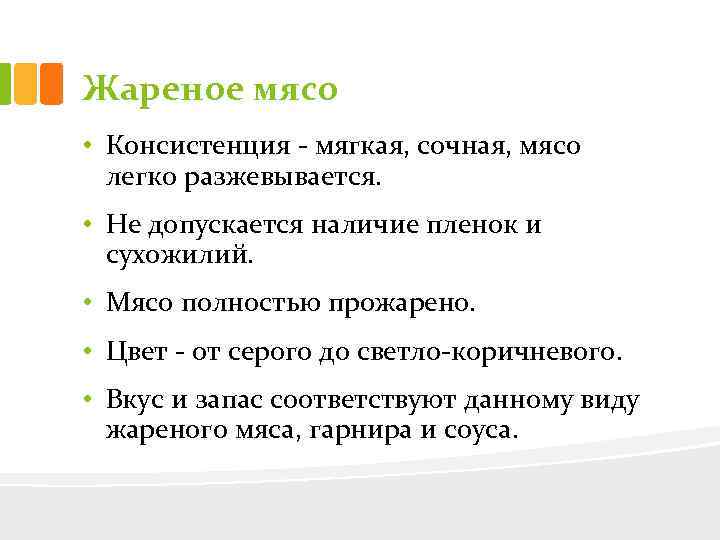 Жареное мясо

• Консистенция - мягкая, сочная, мясо легко разжевывается.
• Не допускается наличие пленок и сухожилий.
• Мясо полностью прожарено.
• Цвет - от серого до светло-коричневого.
• Вкус и запас соответствуют данному виду жареного мяса, гарнира и соуса.